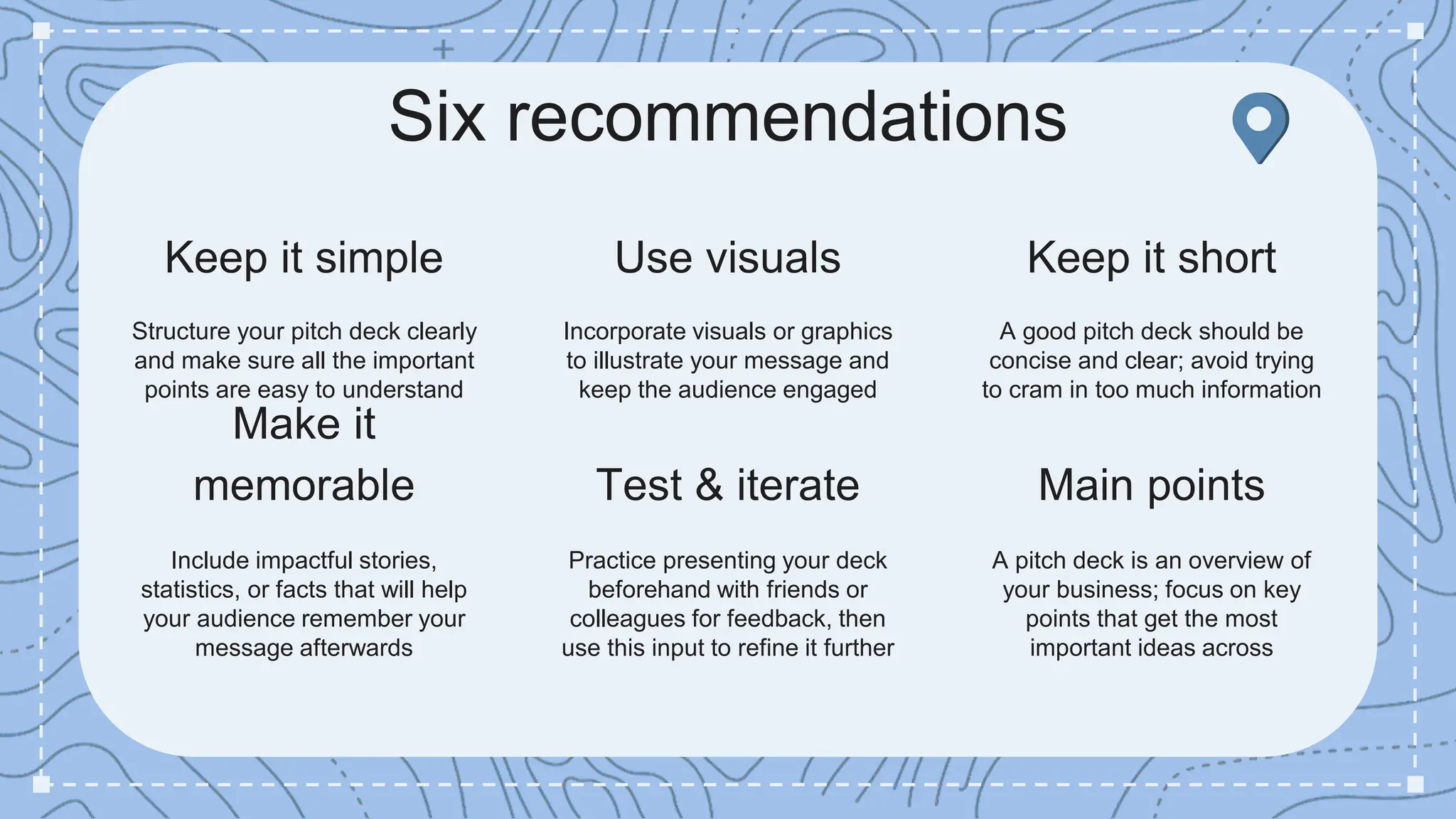 Six recommendations

Keep it simple

Structure your pitch deck clearly and make sure all the important points are easy to understand

Use visuals

Incorporate visuals or graphics to illustrate your message and keep the audience engaged

Keep it short

A good pitch deck should be concise and clear; avoid trying to cram in too much information

Make it memorable

Include impactful stories, statistics, or facts that will help your audience remember your message afterwards

Test & iterate

Practice presenting your deck beforehand with friends or colleagues for feedback, then use this input to refine it further

Main points

A pitch deck is an overview of your business; focus on key points that get the most important ideas across